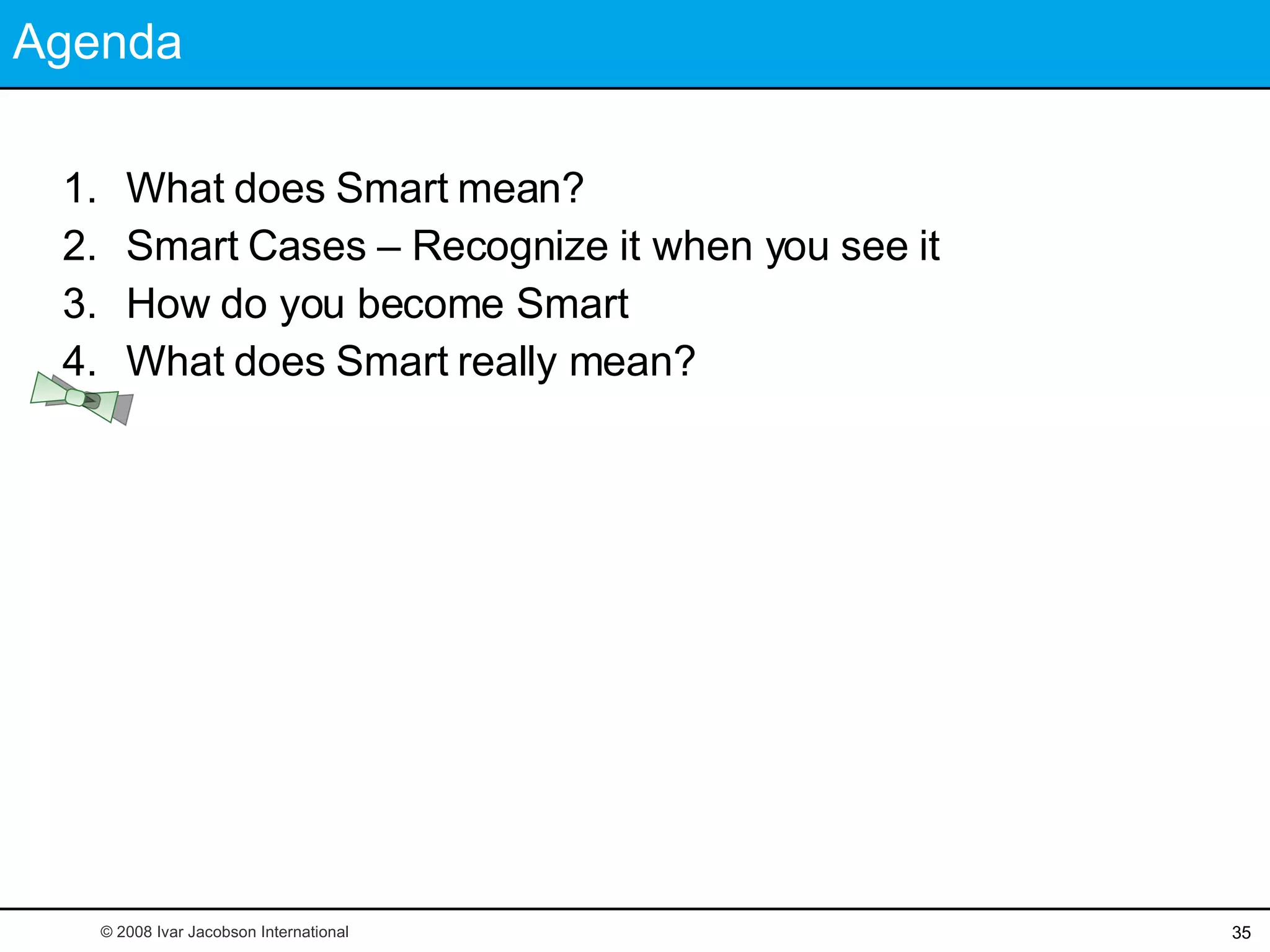 Agenda

1. What does Smart mean?
2. Smart Cases – Recognize it when you see it
3. How do you become Smart
4. What does Smart really mean?

© 2008 Ivar Jacobson International

35